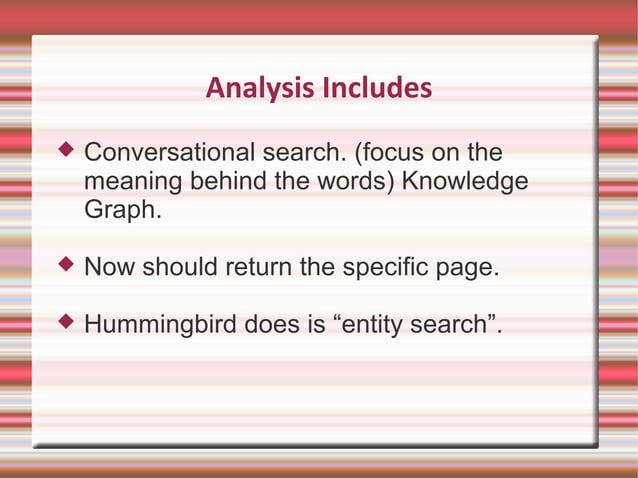 Analysis Includes

◆ Conversational search. (focus on the meaning behind the words) Knowledge Graph.

◆ Now should return the specific page.

◆ Hummingbird does is “entity search”.